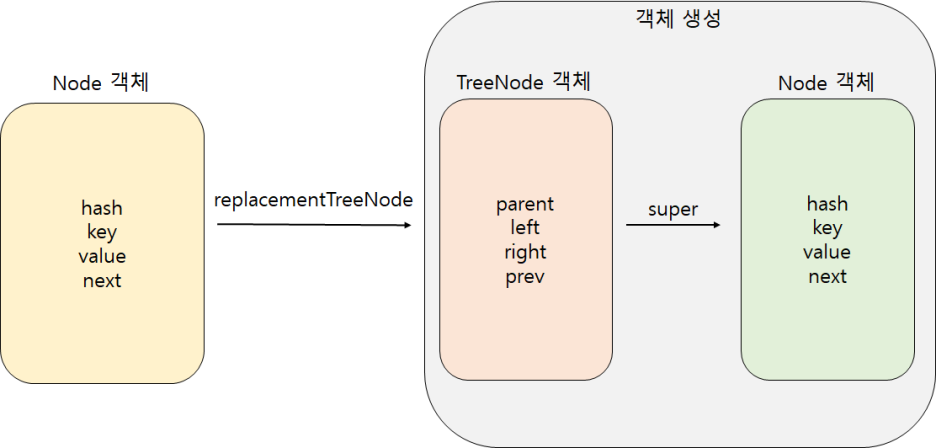 Node 객체

hash
key
value
next

replacementTreeNode

객체 생성

TreeNode 객체

parent
left
right
prev

super

Node 객체

hash
key
value
next